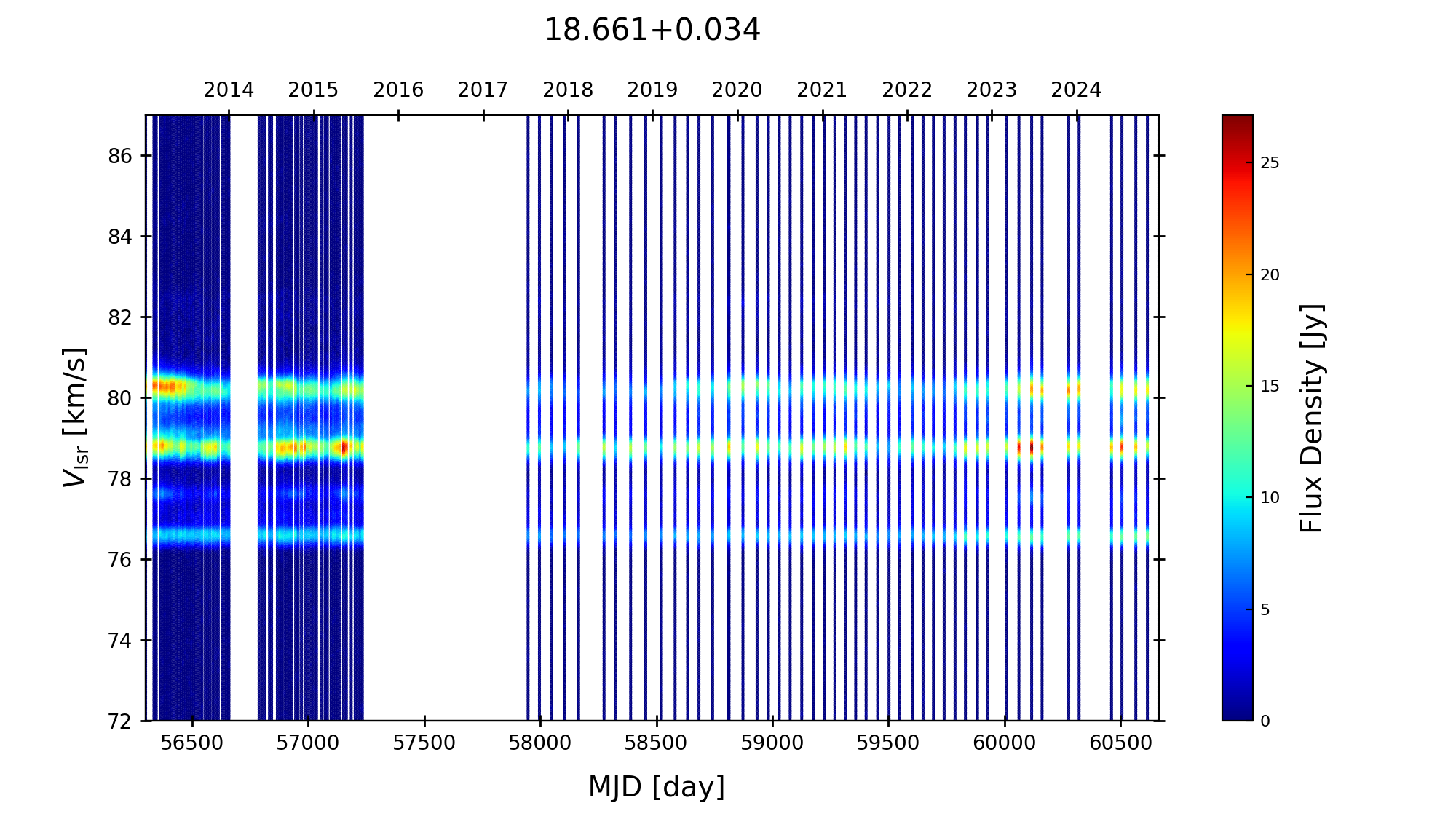 18.661+0.034

2014 2015 2016 2017 2018 2019 2020 2021 2022 2023 2024

86
84
82
80
78
76
74
72

$V_{\mathrm{lsr}}$ [km/s]

56500 57000 57500 58000 58500 59000 59500 60000 60500

MJD [day]

25
20
15
10
5
0

Flux Density [Jy]